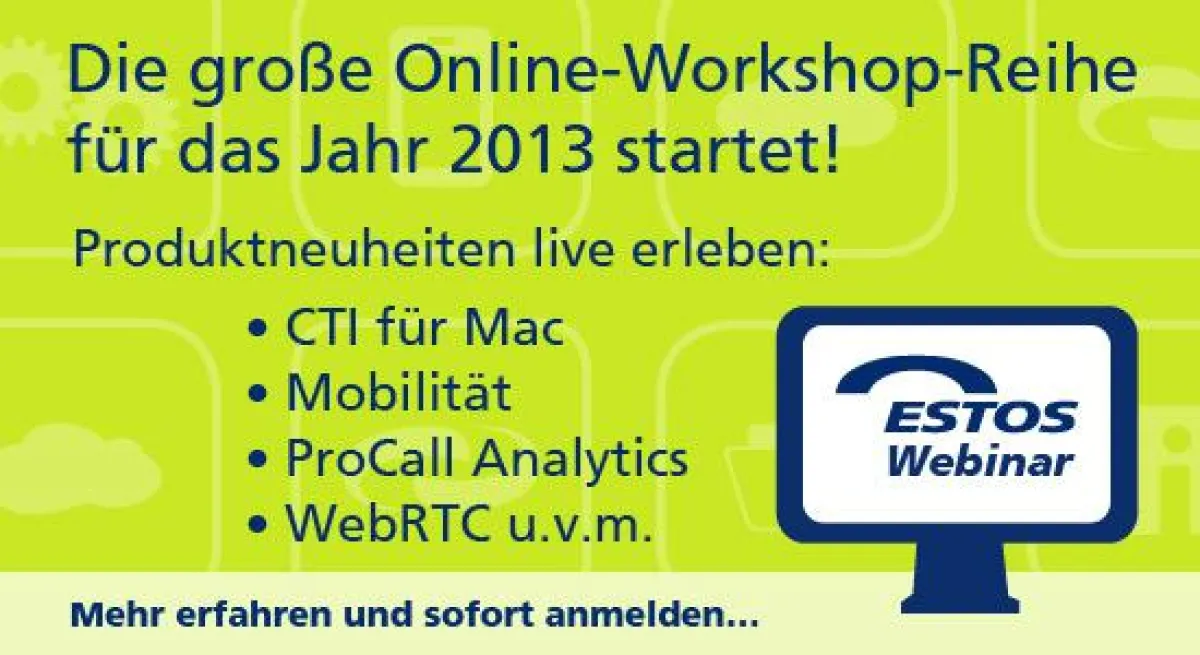 Die große Online-Workshop-Reihe für das Jahr 2013 startet!

Produktneuheiten live erleben:

• CTI für Mac
• Mobilität
• ProCall Analytics
• WebRTC u.v.m.

ESTOS Webinar

Mehr erfahren und sofort anmelden...